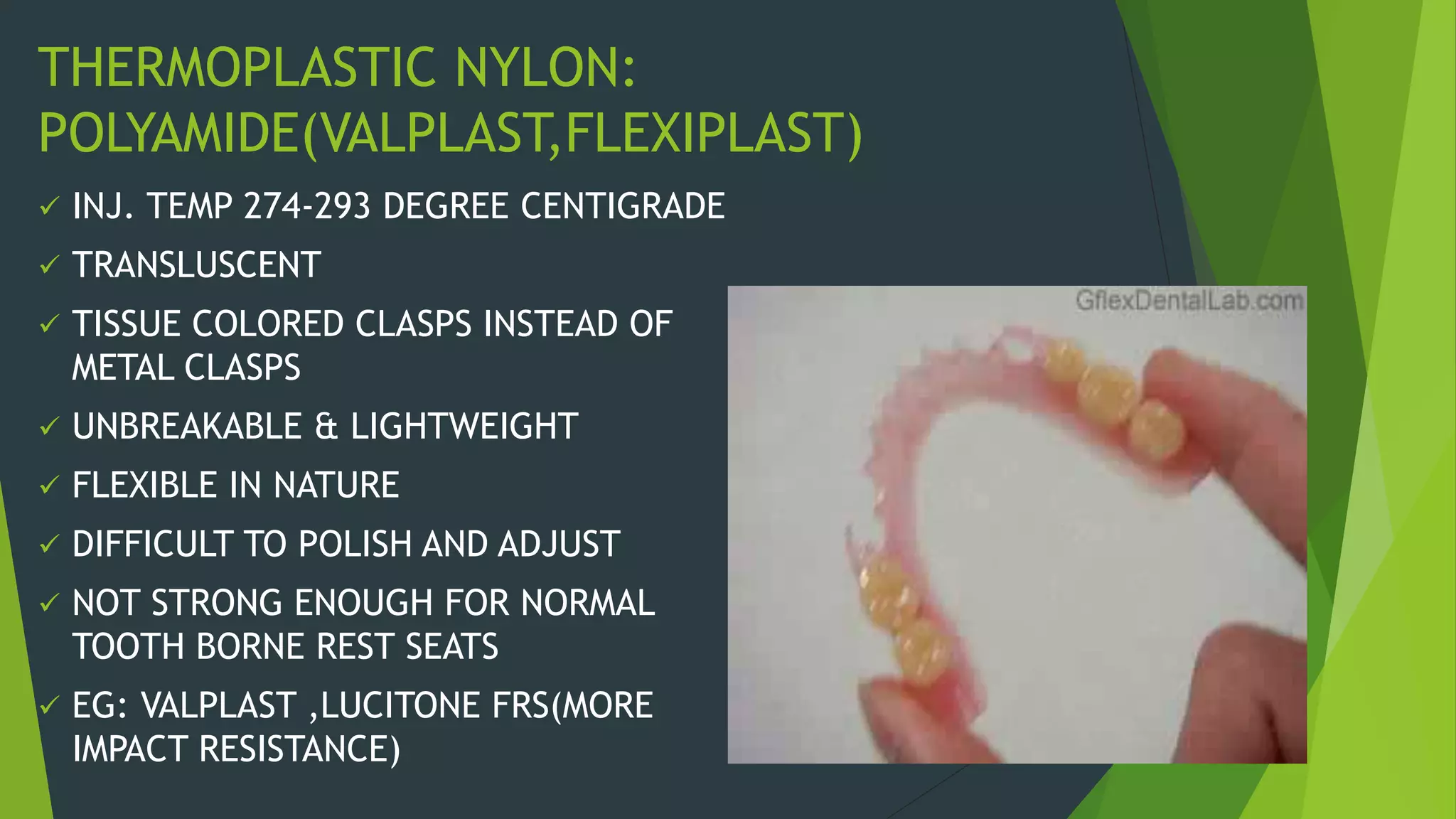 THERMOPLASTIC NYLON: POLYAMIDE(VALPLAST,FLEXIPLAST)

✓ INJ. TEMP 274-293 DEGREE CENTIGRADE

✓ TRANSLUSCENT

✓ TISSUE COLORED CLASPS INSTEAD OF METAL CLASPS

✓ UNBREAKABLE & LIGHTWEIGHT

✓ FLEXIBLE IN NATURE

✓ DIFFICULT TO POLISH AND ADJUST

✓ NOT STRONG ENOUGH FOR NORMAL TOOTH BORNE REST SEATS

✓ EG: VALPLAST ,LUCITONE FRS(MORE IMPACT RESISTANCE)

GflexDentalLab.com